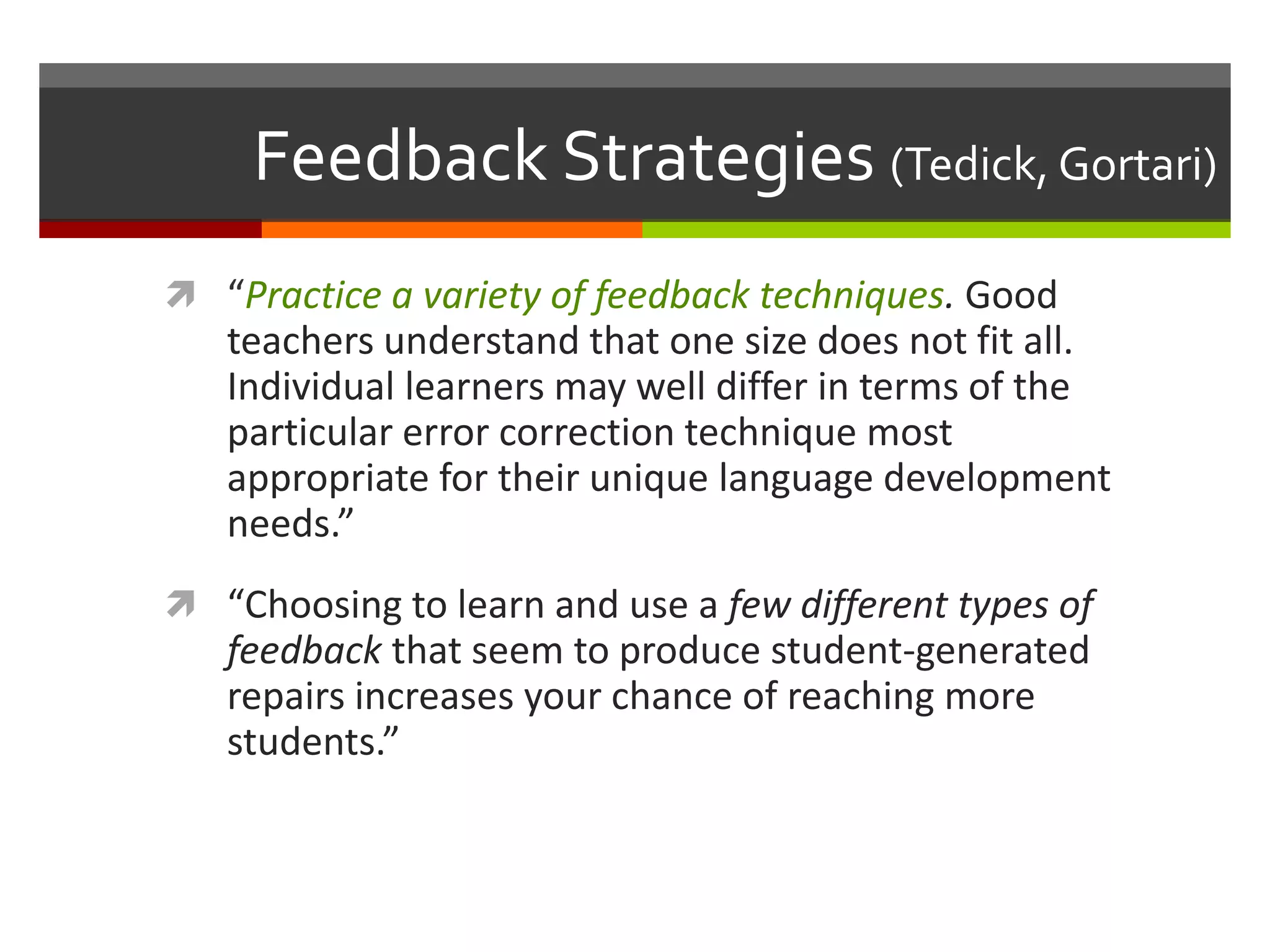 Feedback Strategies (Tedick, Gortari)

“Practice a variety of feedback techniques. Good teachers understand that one size does not fit all. Individual learners may well differ in terms of the particular error correction technique most appropriate for their unique language development needs.”

“Choosing to learn and use a few different types of feedback that seem to produce student-generated repairs increases your chance of reaching more students.”